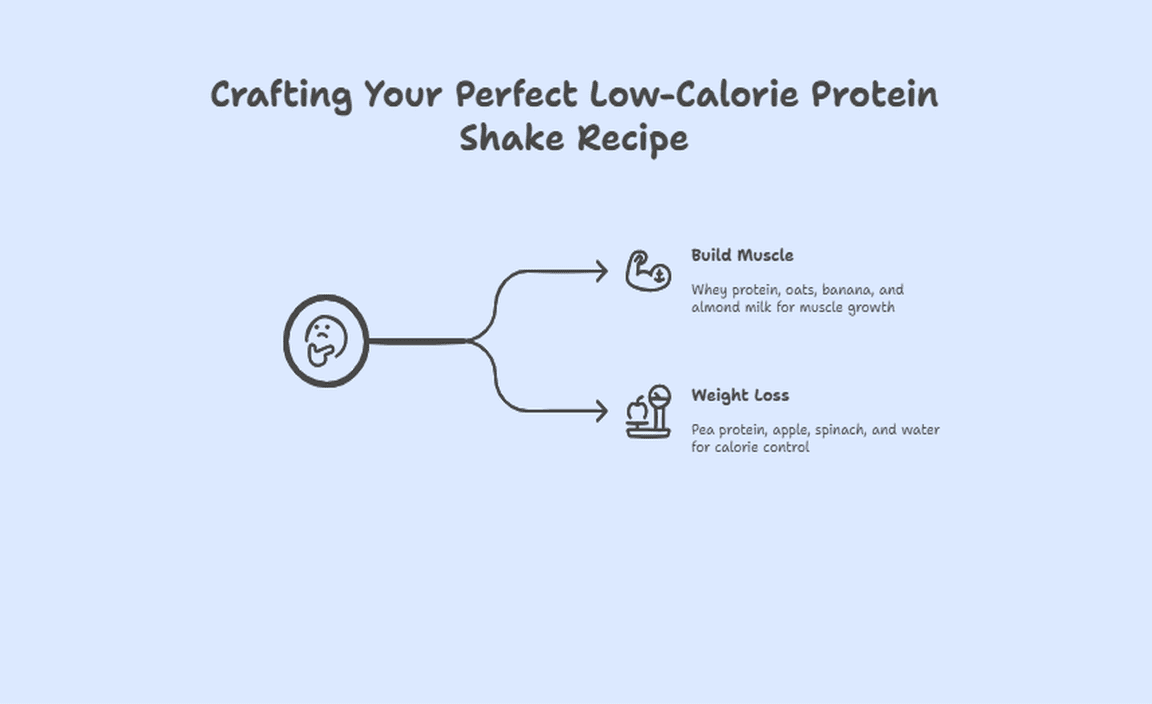 Crafting Your Perfect Low-Calorie Protein Shake Recipe

Build Muscle

Whey protein, oats, banana, and almond milk for muscle growth

Weight Loss

Pea protein, apple, spinach, and water for calorie control